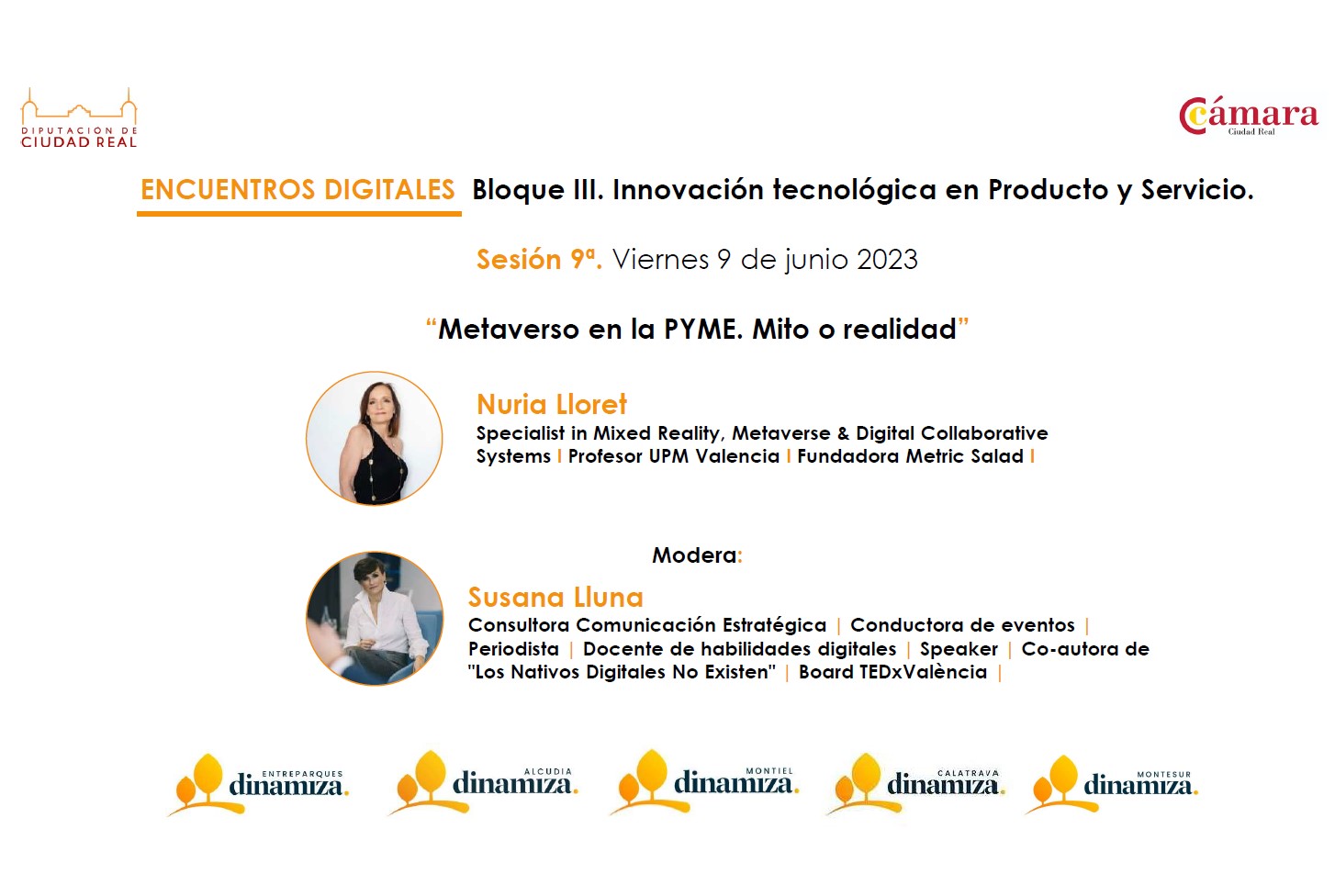 DIPUTACION DE
CIUDAD REAL

Cámara
Ciudad Real

ENCUENTROS DIGITALES Bloque III. Innovación tecnológica en Producto y Servicio.

Sesión 9ª. Viernes 9 de junio 2023

"Metaverso en la PYME. Mito o realidad"

Nuria Lloret
Specialist in Mixed Reality, Metaverse & Digital Collaborative Systems | Profesor UPM Valencia | Fundadora Metric Salad |

Modera:

Susana Lluna
Consultora Comunicación Estratégica | Conductora de eventos | Periodista | Docente de habilidades digitales | Speaker | Co-autora de "Los Nativos Digitales No Existen" | Board TEDxValència |

ENTREPARQUES dinamiza.
ALCUDIA dinamiza.
MONTIEL dinamiza.
CALATRAVA dinamiza.
MONTESUR dinamiza.